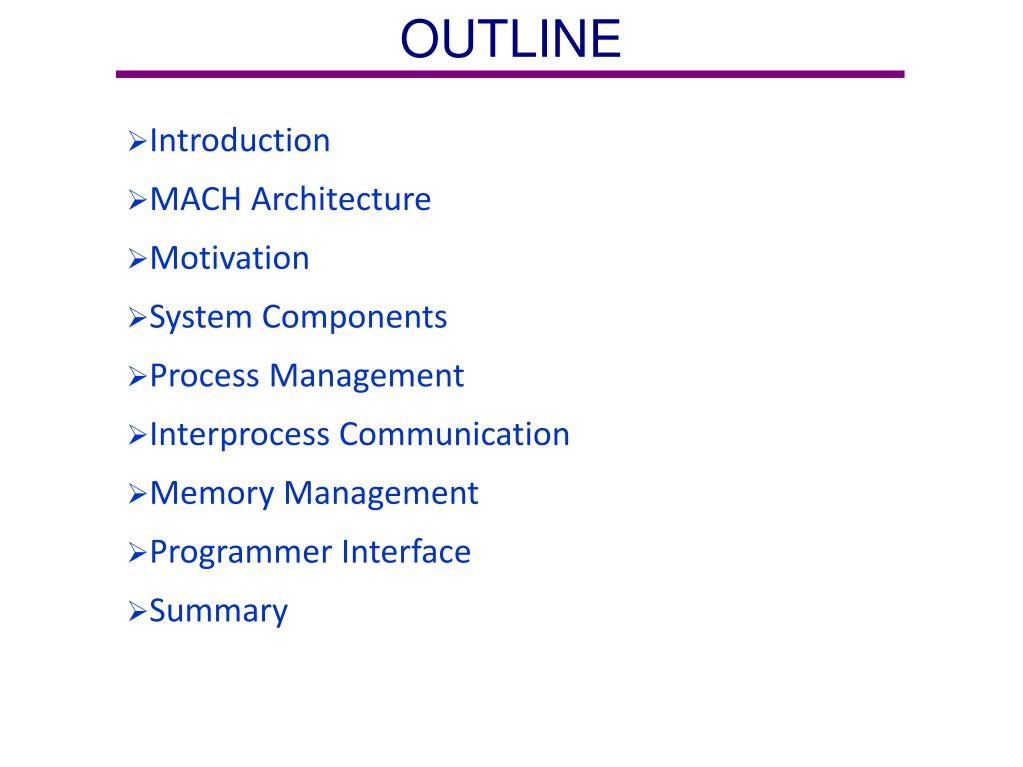 OUTLINE

➢Introduction

➢MACH Architecture

➢Motivation

➢System Components

➢Process Management

➢Interprocess Communication

➢Memory Management

➢Programmer Interface

➢Summary